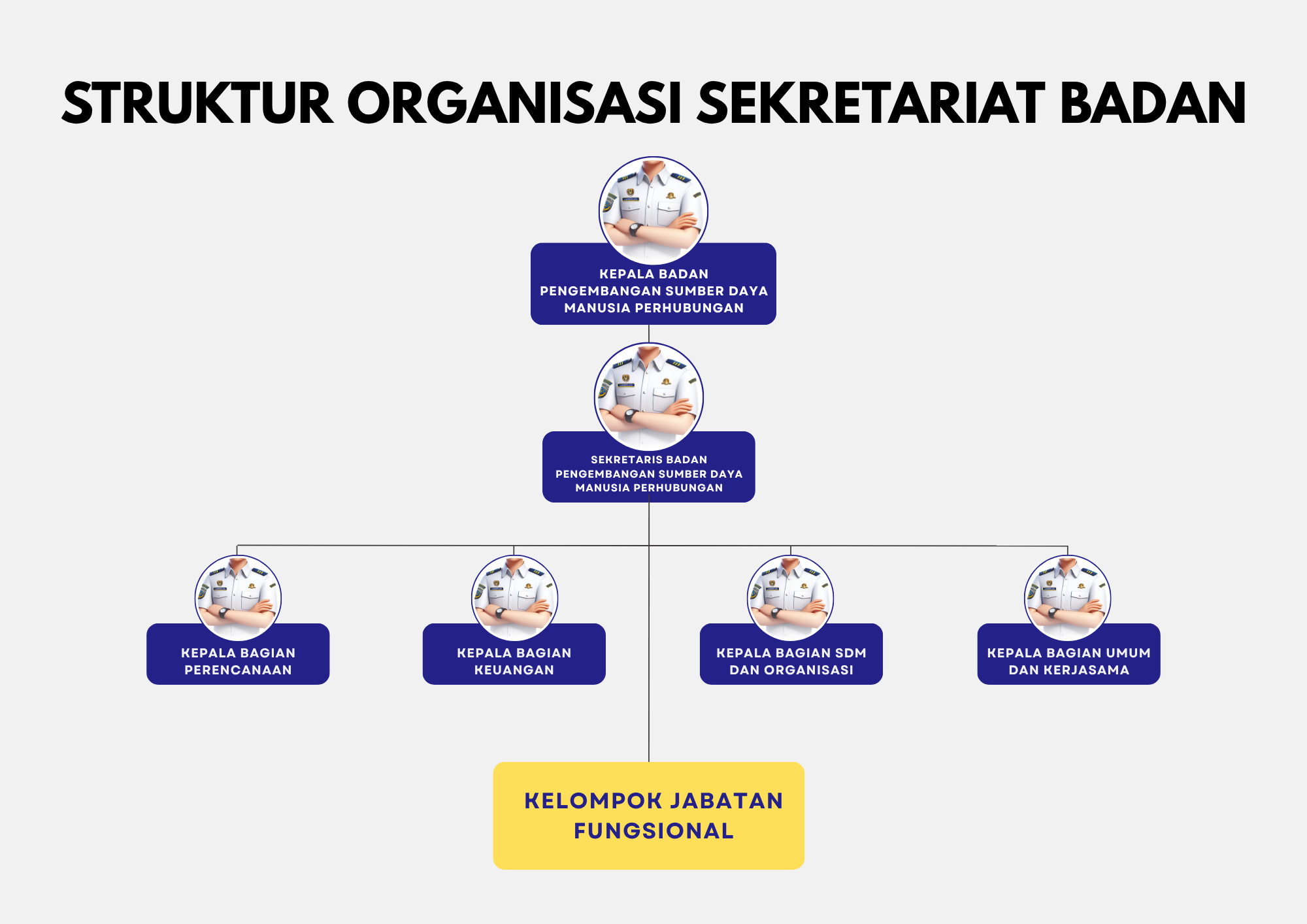 STRUKTUR ORGANISASI SEKRETARIAT BADAN

KEPALA BADAN PENGEMBANGAN SUMBER DAYA MANUSIA PERHUBUNGAN

SEKRETARIS BADAN PENGEMBANGAN SUMBER DAYA MANUSIA PERHUBUNGAN

KEPALA BAGIAN PERENCANAAN

KEPALA BAGIAN KEUANGAN

KEPALA BAGIAN SDM DAN ORGANISASI

KEPALA BAGIAN UMUM DAN KERJASAMA

KELOMPOK JABATAN FUNGSIONAL